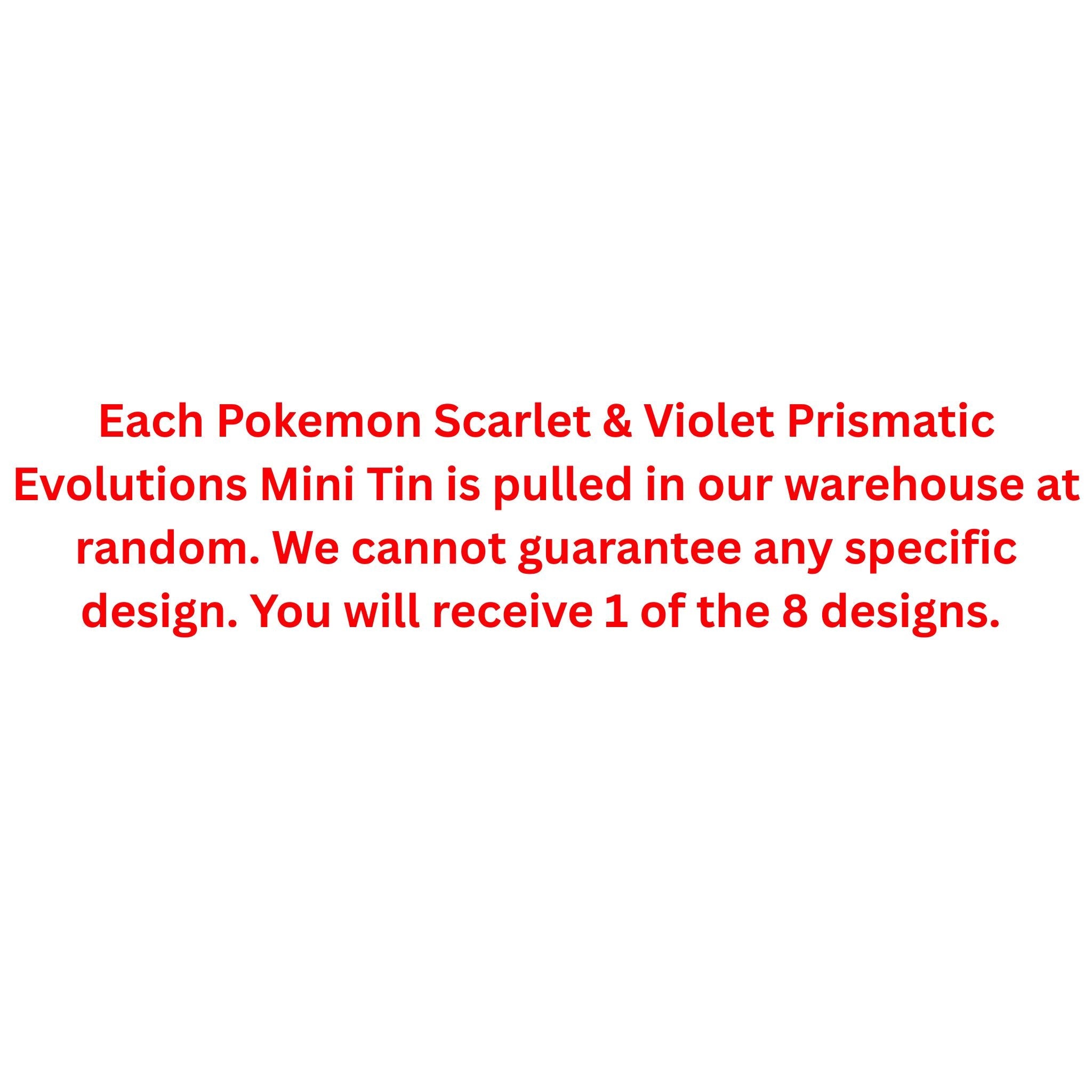 Each Pokemon Scarlet & Violet Prismatic Evolutions Mini Tin is pulled in our warehouse at random. We cannot guarantee any specific design. You will receive 1 of the 8 designs.